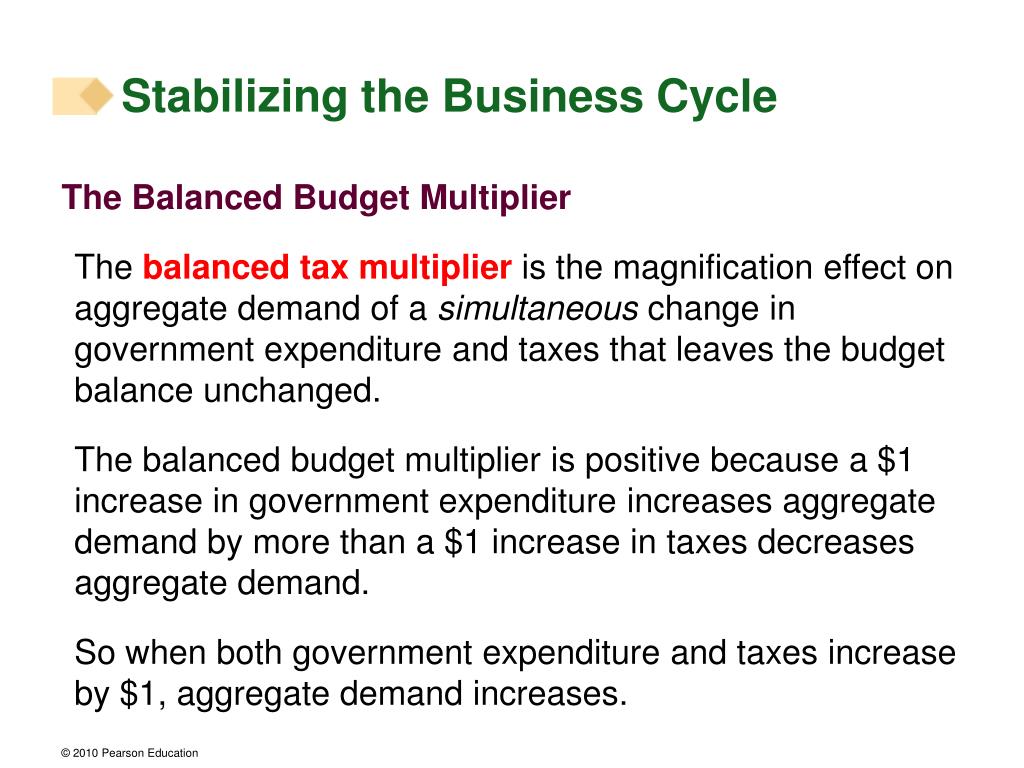 Stabilizing the Business Cycle

The Balanced Budget Multiplier

The balanced tax multiplier is the magnification effect on aggregate demand of a simultaneous change in government expenditure and taxes that leaves the budget balance unchanged.

The balanced budget multiplier is positive because a \$1 increase in government expenditure increases aggregate demand by more than a \$1 increase in taxes decreases aggregate demand.

So when both government expenditure and taxes increase by \$1, aggregate demand increases.

© 2010 Pearson Education